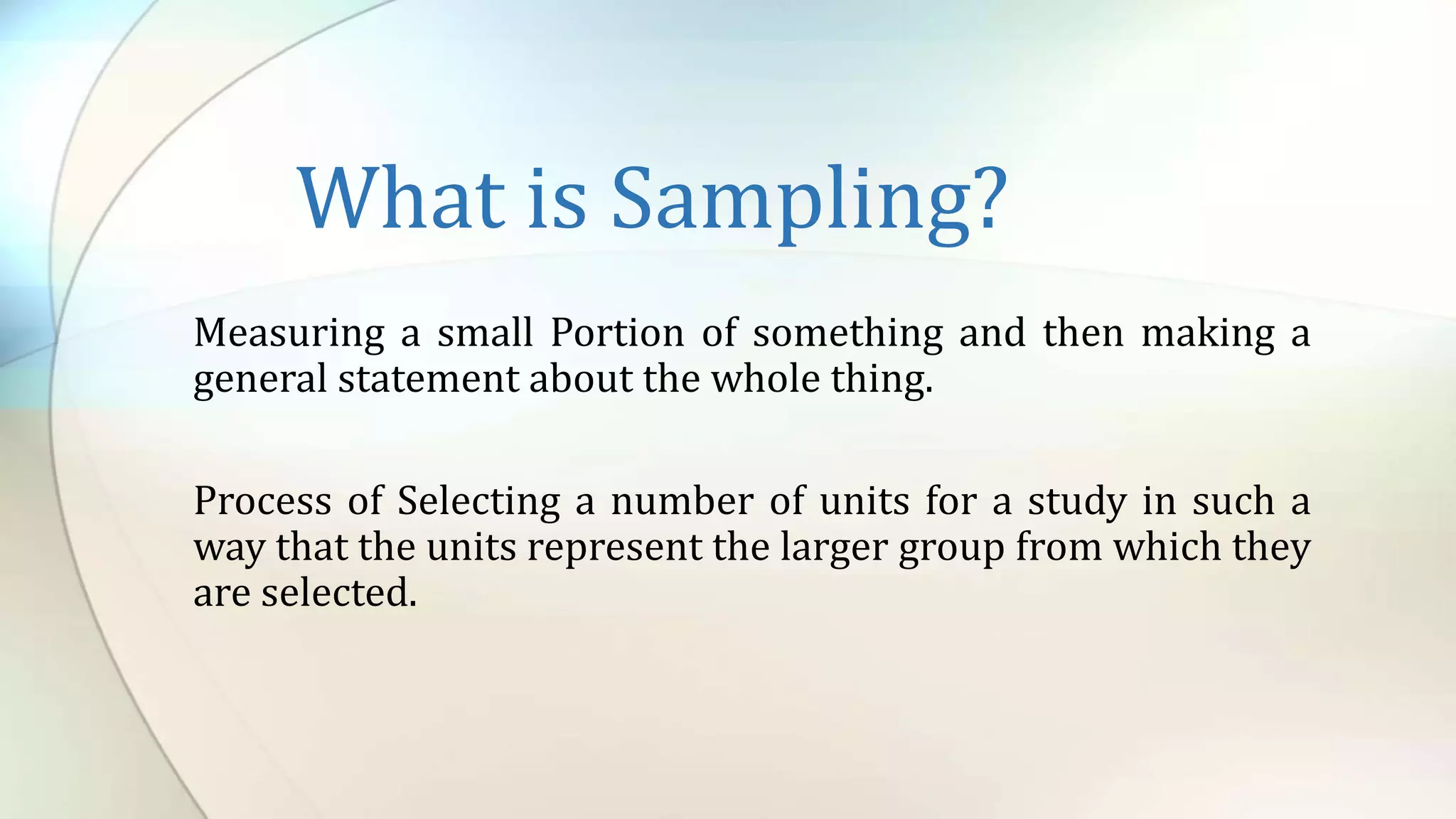 What is Sampling?

Measuring a small Portion of something and then making a general statement about the whole thing.

Process of Selecting a number of units for a study in such a way that the units represent the larger group from which they are selected.